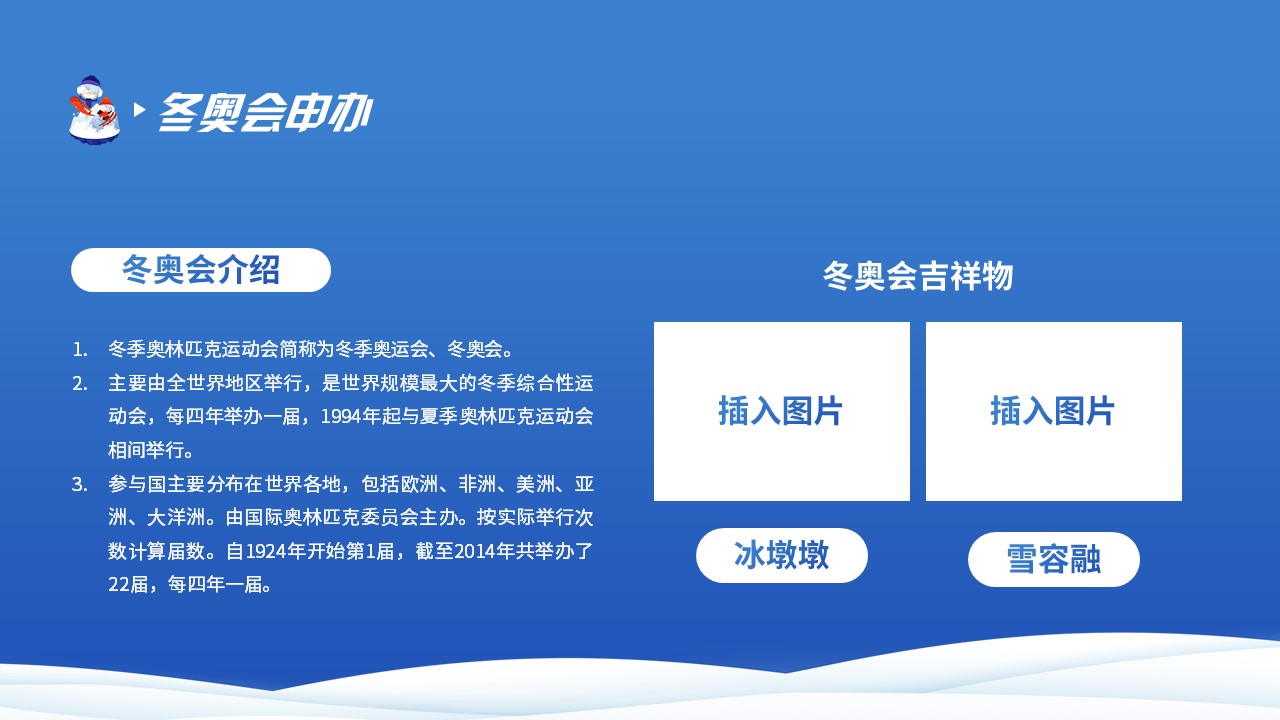 冬奥会申办

冬奥会介绍

1. 冬季奥林匹克运动会简称为冬季奥运会、冬奥会。
2. 主要由全世界地区举行，是世界规模最大的冬季综合性运动会，每四年举办一届，1994年起与夏季奥林匹克运动会相间举行。
3. 参与国主要分布在世界各地，包括欧洲、非洲、美洲、亚洲、大洋洲。由国际奥林匹克委员会主办。按实际举行次数计算届数。自1924年开始第1届，截至2014年共举办了22届，每四年一届。

冬奥会吉祥物

插入图片

插入图片

冰墩墩

雪容融